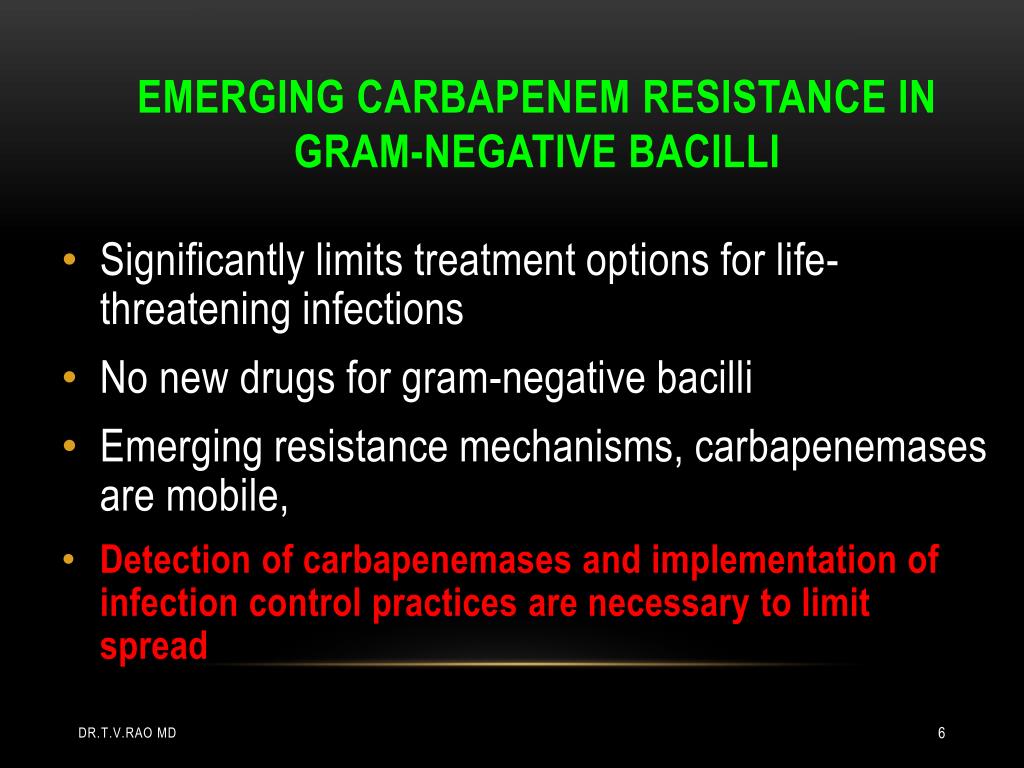 EMERGING CARBAPENEM RESISTANCE IN GRAM-NEGATIVE BACILLI

• Significantly limits treatment options for life-threatening infections
• No new drugs for gram-negative bacilli
• Emerging resistance mechanisms, carbapenemases are mobile,
• Detection of carbapenemases and implementation of infection control practices are necessary to limit spread

DR.T.V.RAO MD

6